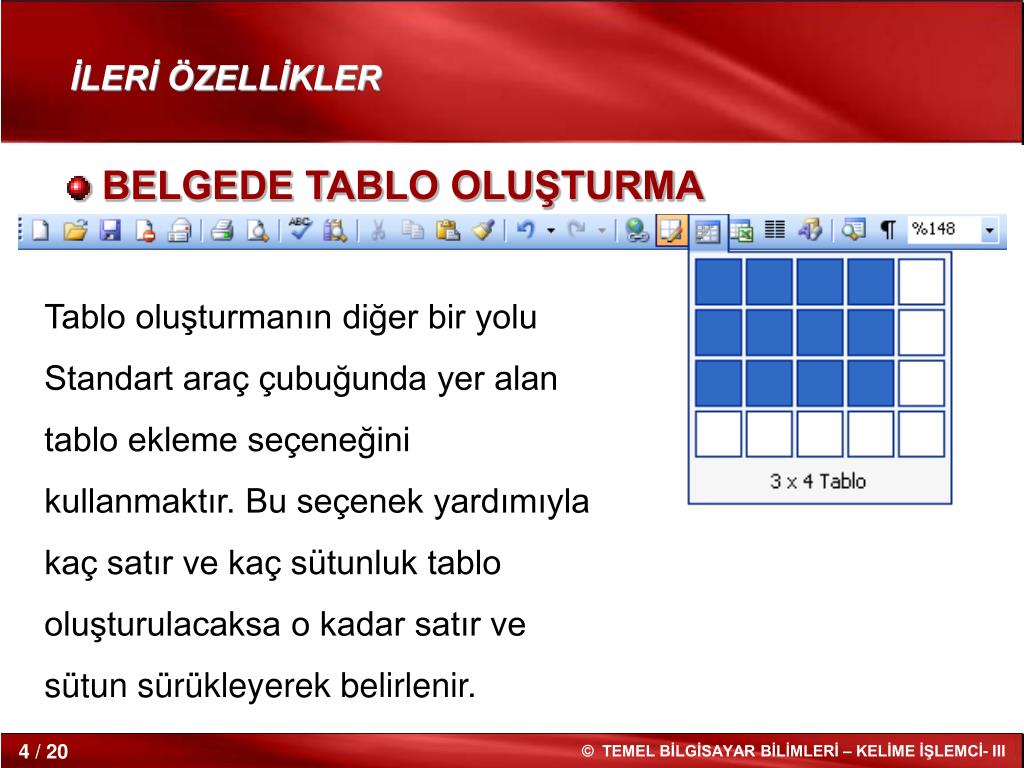 İLERİ ÖZELLİKLER

BELGEDE TABLO OLUŞTURMA

%148

Tablo oluşturmanın diğer bir yolu Standart araç çubuğunda yer alan tablo ekleme seçeneğini kullanmaktır. Bu seçenek yardımıyla kaç satır ve kaç sütunluk tablo oluşturulacaksa o kadar satır ve sütun sürükleyerek belirlenir.

3 x 4 Tablo

4 / 20

© TEMEL BİLGİSAYAR BİLİMLERİ – KELİME İŞLEMCİ- III